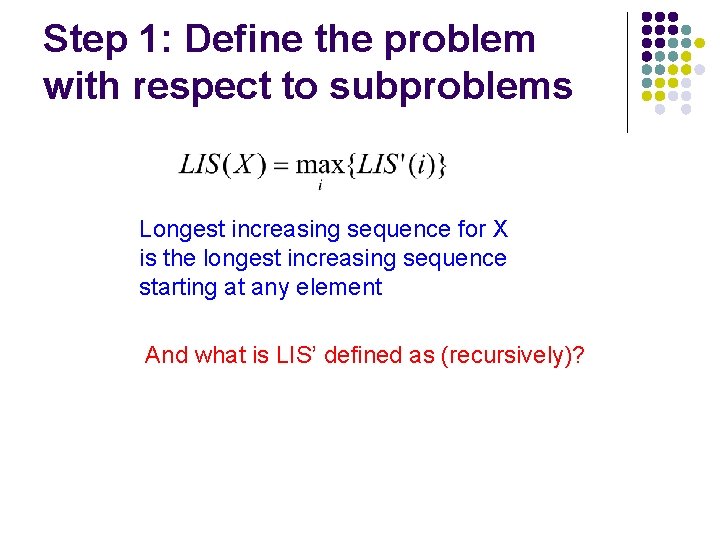 Step 1: Define the problem with respect to subproblems

$LIS(X) = \max_{i}\{LIS'(i)\}$

Longest increasing sequence for X is the longest increasing sequence starting at any element

And what is LIS’ defined as (recursively)?